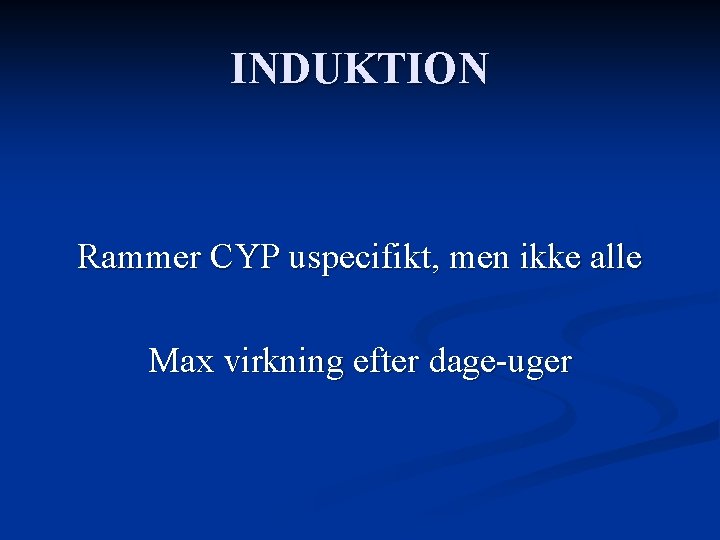 INDUKTION

Rammer CYP uspecifikt, men ikke alle

Max virkning efter dage-uger